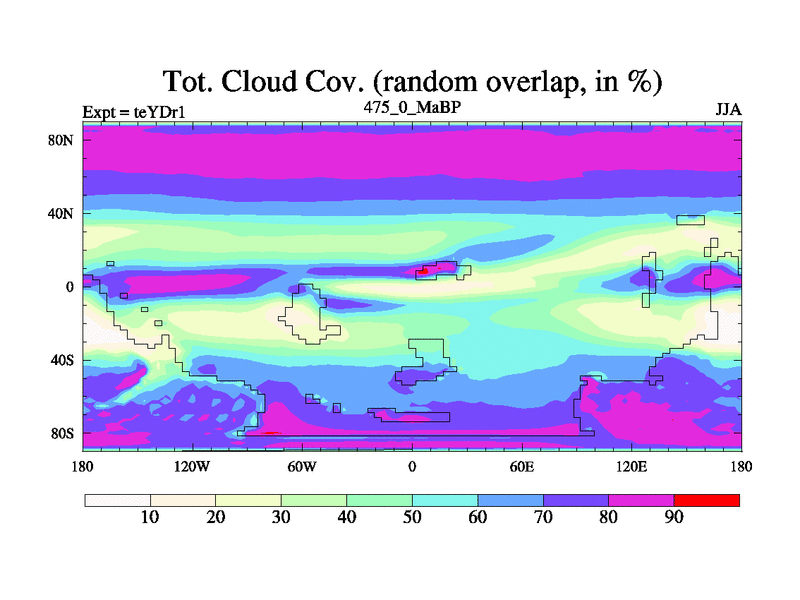 Tot. Cloud Cov. (random overlap, in %)

Expt = teYDr1
475_0_MaBP
JJA

80N
40N
0
40S
80S

180
120W
60W
0
60E
120E
180

10
20
30
40
50
60
70
80
90